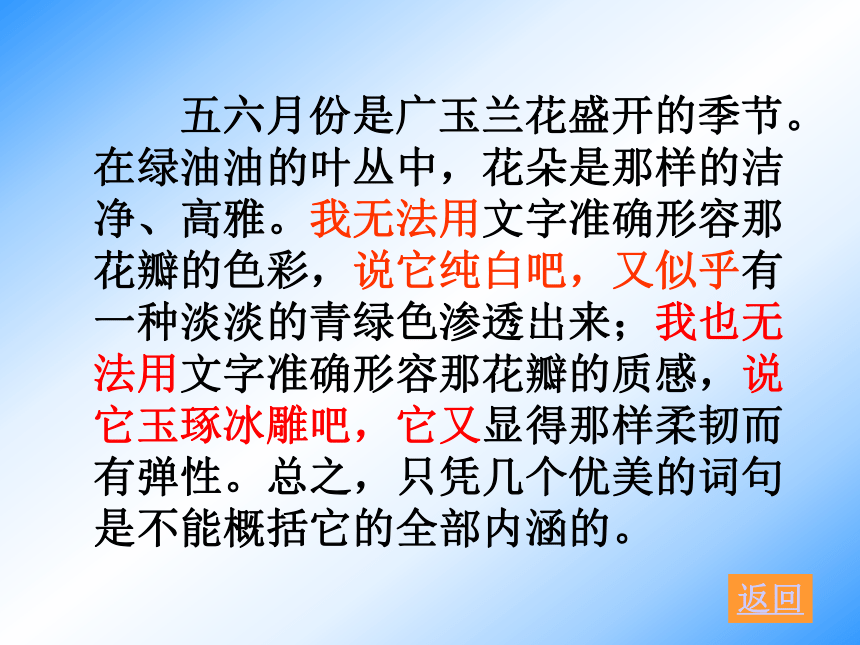 五六月份是广玉兰花盛开的季节。在绿油油的叶丛中，花朵是那样的洁净、高雅。我无法用文字准确形容那花瓣的色彩，说它纯白吧，又似乎有一种淡淡的青绿色渗透出来；我也无法用文字准确形容那花瓣的质感，说它玉琢冰雕吧，它又显得那样柔韧而有弹性。总之，只凭几个优美的词句是不能概括它的全部内涵的。

返回